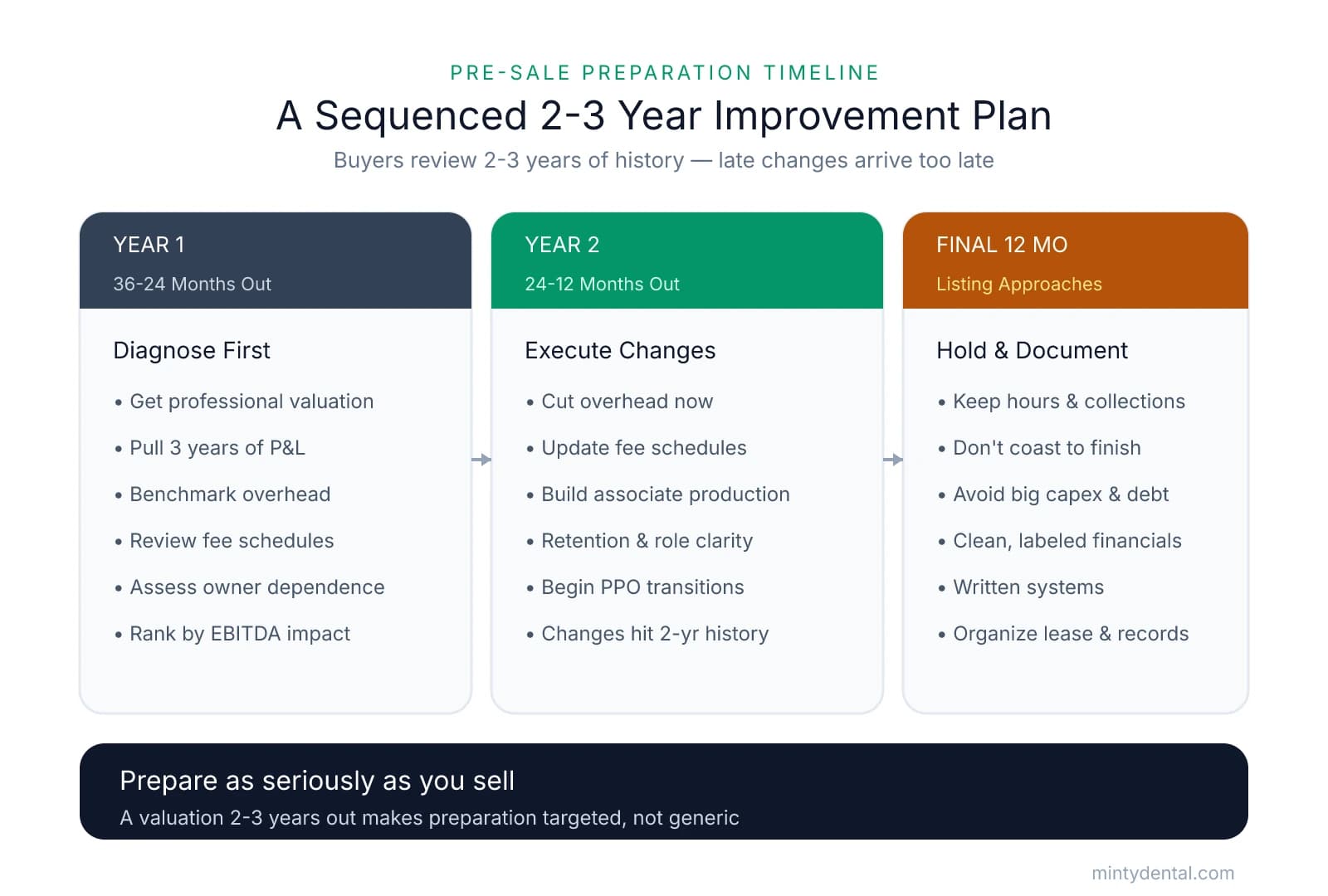 PRE-SALE PREPARATION TIMELINE

A Sequenced 2-3 Year Improvement Plan

Buyers review 2-3 years of history — late changes arrive too late

YEAR 1

36-24 Months Out

Diagnose First

• Get professional valuation
• Pull 3 years of P&L
• Benchmark overhead
• Review fee schedules
• Assess owner dependence
• Rank by EBITDA impact

YEAR 2

24-12 Months Out

Execute Changes

• Cut overhead now
• Update fee schedules
• Build associate production
• Retention & role clarity
• Begin PPO transitions
• Changes hit 2-yr history

FINAL 12 MO

Listing Approaches

Hold & Document

• Keep hours & collections
• Don't coast to finish
• Avoid big capex & debt
• Clean, labeled financials
• Written systems
• Organize lease & records

Prepare as seriously as you sell

A valuation 2-3 years out makes preparation targeted, not generic

mintydental.com